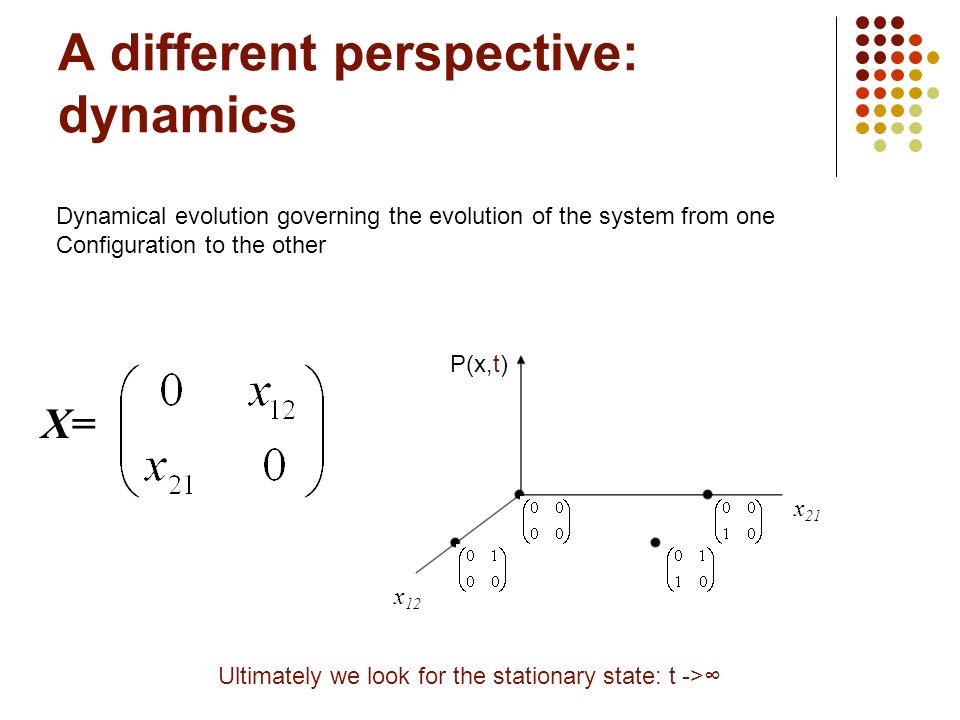 A different perspective: dynamics

Dynamical evolution governing the evolution of the system from one Configuration to the other

$X = \begin{pmatrix} 0 & x_{12} \\ x_{21} & 0 \end{pmatrix}$

P(x,t)

$\begin{pmatrix} 0 & 0 \\ 0 & 0 \end{pmatrix}$

$\begin{pmatrix} 0 & 0 \\ 1 & 0 \end{pmatrix}$

$x_{21}$

$\begin{pmatrix} 0 & 1 \\ 0 & 0 \end{pmatrix}$

$\begin{pmatrix} 0 & 1 \\ 1 & 0 \end{pmatrix}$

$x_{12}$

Ultimately we look for the stationary state: t ->∞